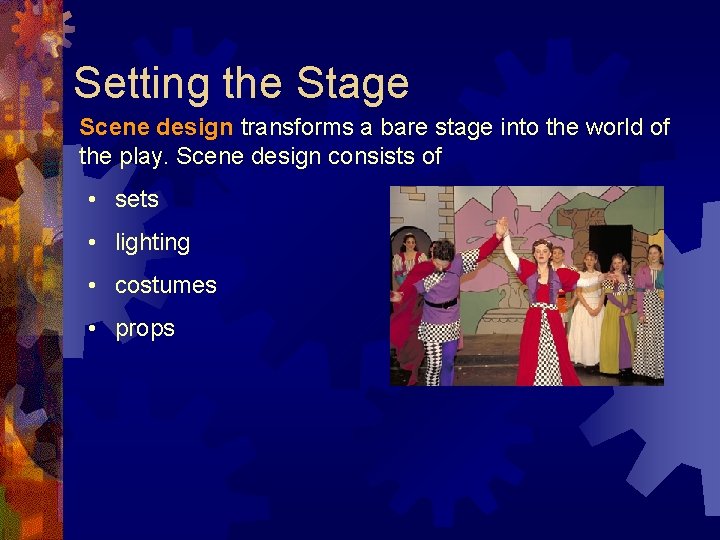 Setting the Stage

Scene design transforms a bare stage into the world of the play. Scene design consists of

• sets
• lighting
• costumes
• props